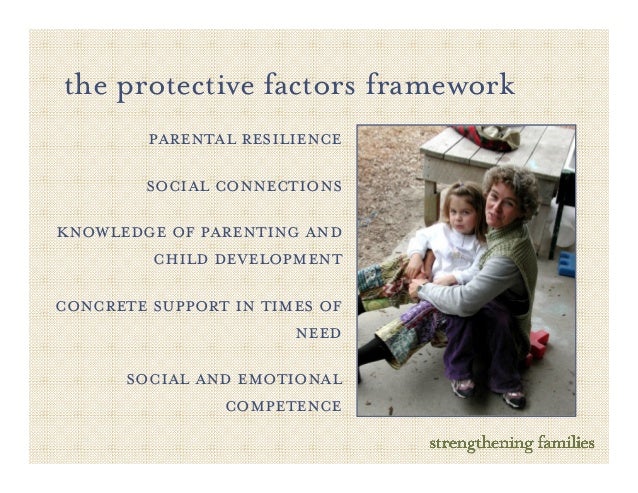 the protective factors framework

PARENTAL RESILIENCE

SOCIAL CONNECTIONS

KNOWLEDGE OF PARENTING AND CHILD DEVELOPMENT

CONCRETE SUPPORT IN TIMES OF NEED

SOCIAL AND EMOTIONAL COMPETENCE

strengthening families